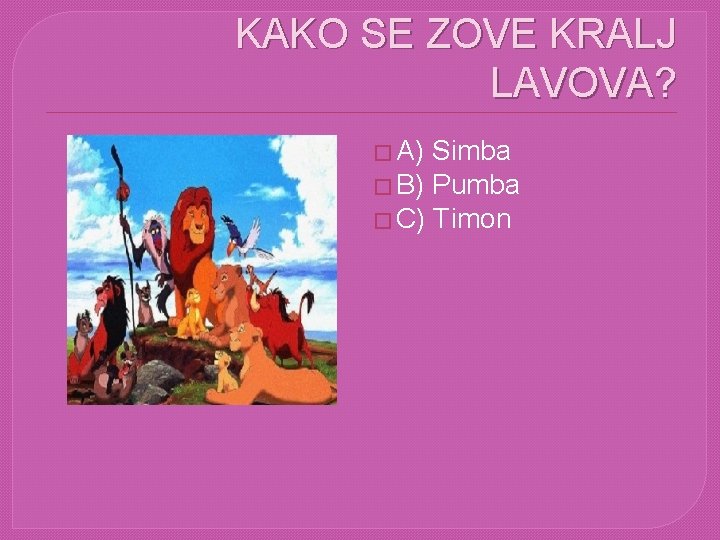 KAKO SE ZOVE KRALJ LAVOVA?

A) Simba
B) Pumba
C) Timon